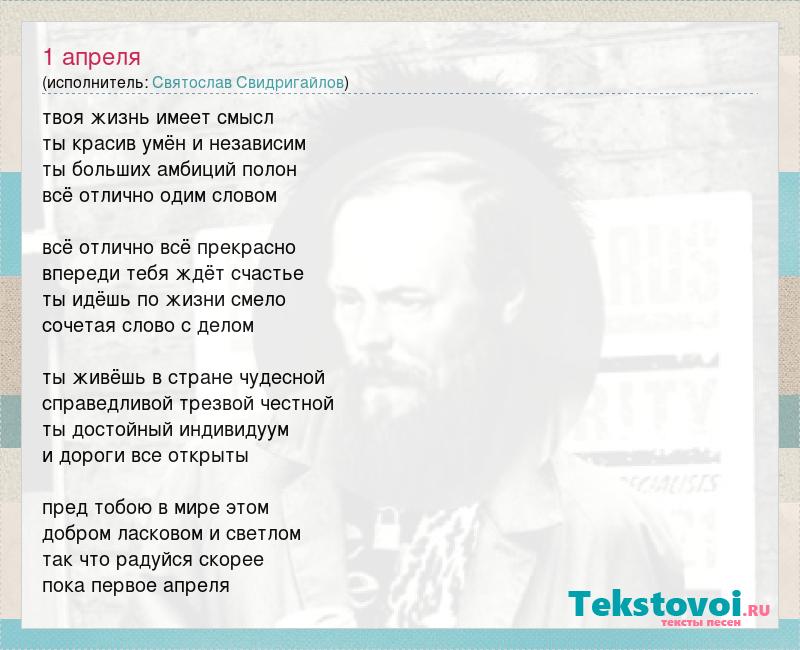 1 апреля
(исполнитель: Святослав Свидригайлов)

твоя жизнь имеет смысл
ты красив умён и независим
ты больших амбиций полон
всё отлично одим словом

всё отлично всё прекрасно
впереди тебя ждёт счастье
ты идёшь по жизни смело
сочетая слово с делом

ты живёшь в стране чудесной
справедливой трезвой честной
ты достойный индивидуум
и дороги все открыты

пред тобою в мире этом
добром ласковом и светлом
так что радуйся скорее
пока первое апреля

Tekstovoi.ru
тексты песен